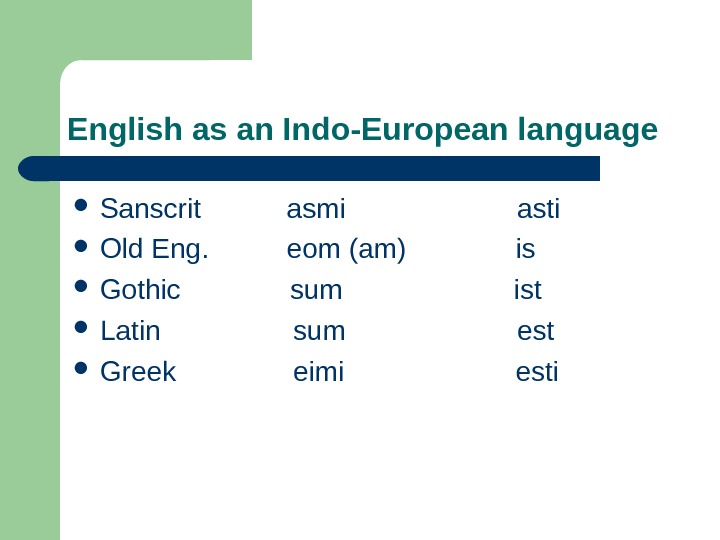 English as an Indo-European language

- Sanscrit asmi asti
- Old Eng. eom (am) is
- Gothic sum ist
- Latin sum est
- Greek eimi esti